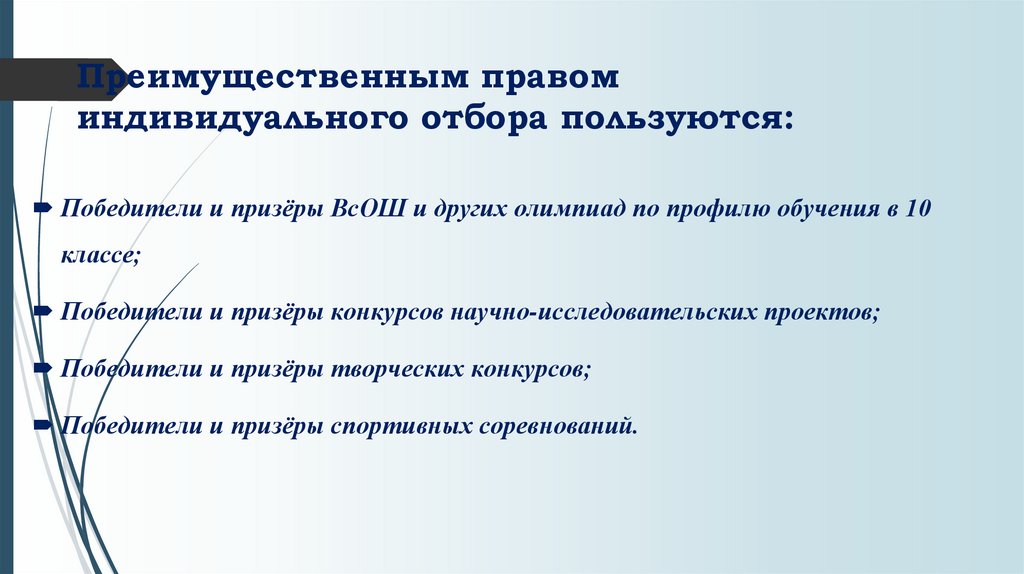 Преимущественным правом индивидуального отбора пользуются:

Победители и призёры ВсОШ и других олимпиад по профилю обучения в 10 классе;

Победители и призёры конкурсов научно-исследовательских проектов;

Победители и призёры творческих конкурсов;

Победители и призёры спортивных соревнований.